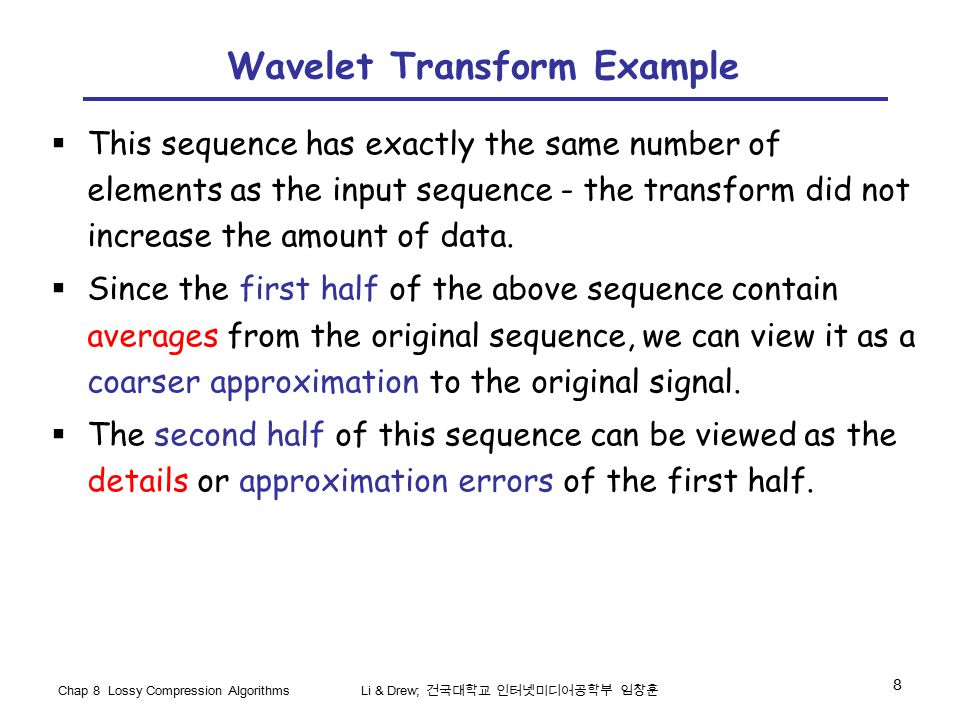 Wavelet Transform Example

▪ This sequence has exactly the same number of elements as the input sequence - the transform did not increase the amount of data.

▪ Since the first half of the above sequence contain averages from the original sequence, we can view it as a coarser approximation to the original signal.

▪ The second half of this sequence can be viewed as the details or approximation errors of the first half.

Chap 8 Lossy Compression Algorithms

Li & Drew; 건국대학교 인터넷미디어공학부 임창훈

8